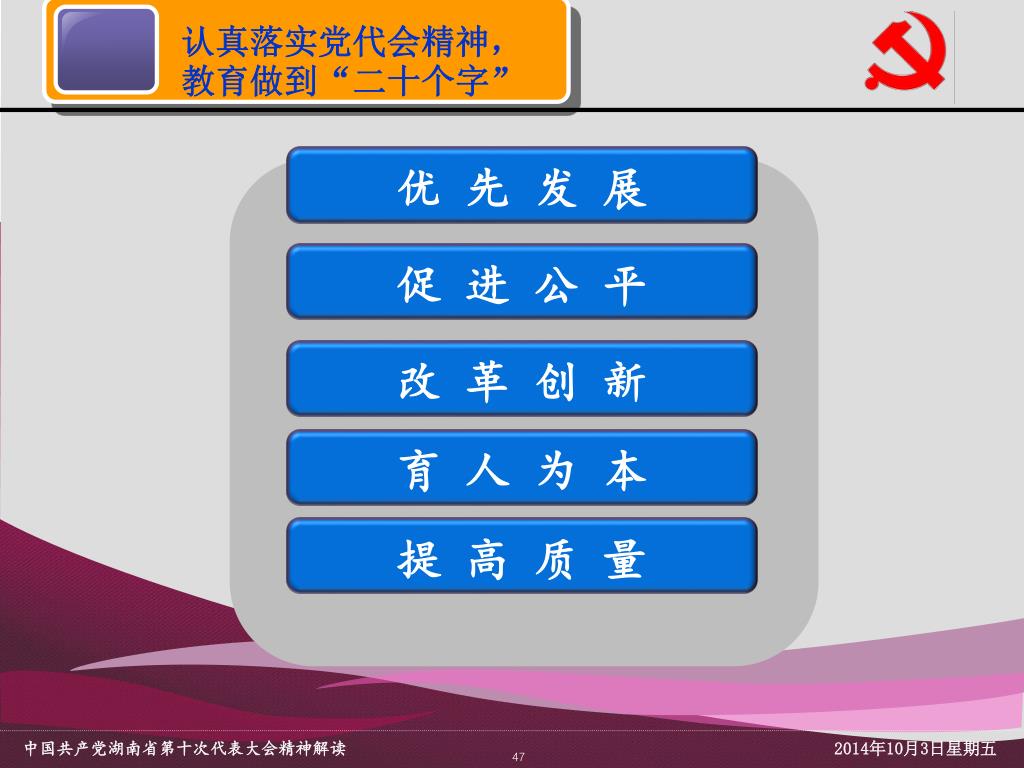 认真落实党代会精神，
教育做到“二十个字”

优 先 发 展

促 进 公 平

改 革 创 新

育 人 为 本

提 高 质 量

中国共产党湖南省第十次代表大会精神解读

47

2014年10月3日星期五